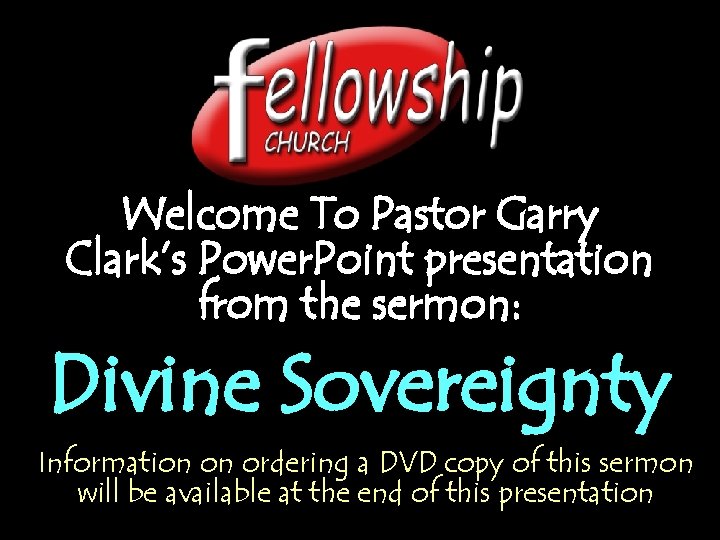 fellowship
CHURCH

Welcome To Pastor Garry Clark's PowerPoint presentation from the sermon:

Divine Sovereignty

Information on ordering a DVD copy of this sermon will be available at the end of this presentation